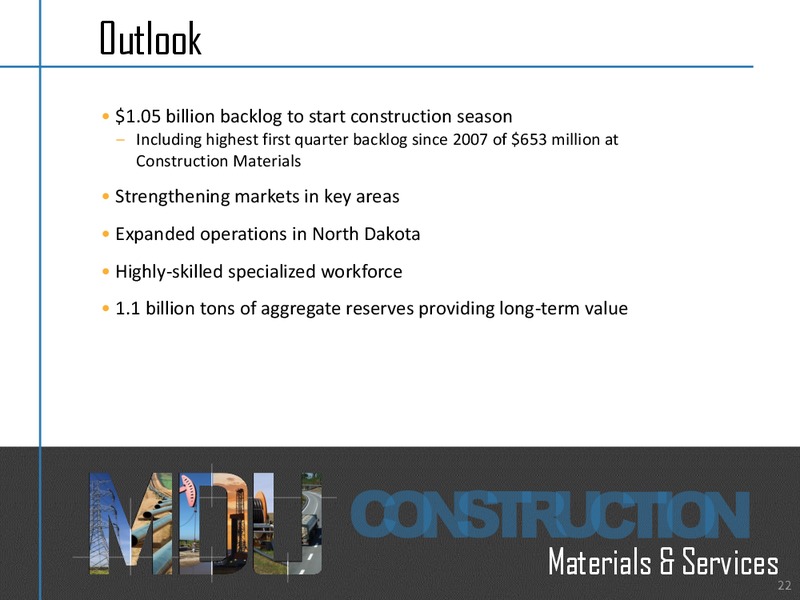 Outlook

• \$1.05 billion backlog to start construction season
– Including highest first quarter backlog since 2007 of \$653 million at Construction Materials

• Strengthening markets in key areas

• Expanded operations in North Dakota

• Highly-skilled specialized workforce

• 1.1 billion tons of aggregate reserves providing long-term value

MDU CONSTRUCTION
Materials & Services

22